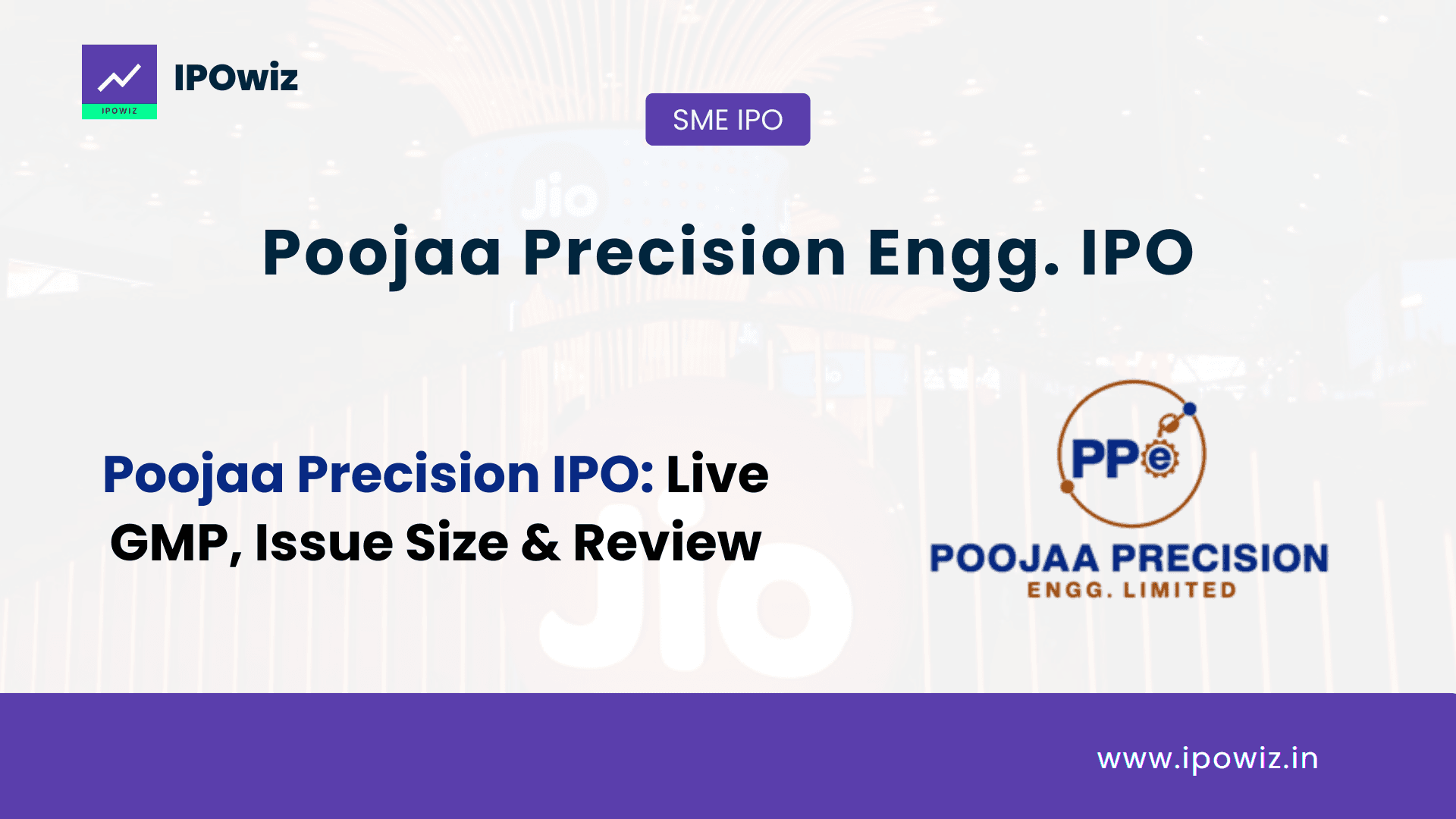 IPOWIZ

IPOwiz

SME IPO

Jio

Poojaa Precision Engg. IPO

Poojaa Precision IPO: Live GMP, Issue Size & Review

PPe

POOJAA PRECISION
ENGG. LIMITED

Jio

www.ipowiz.in